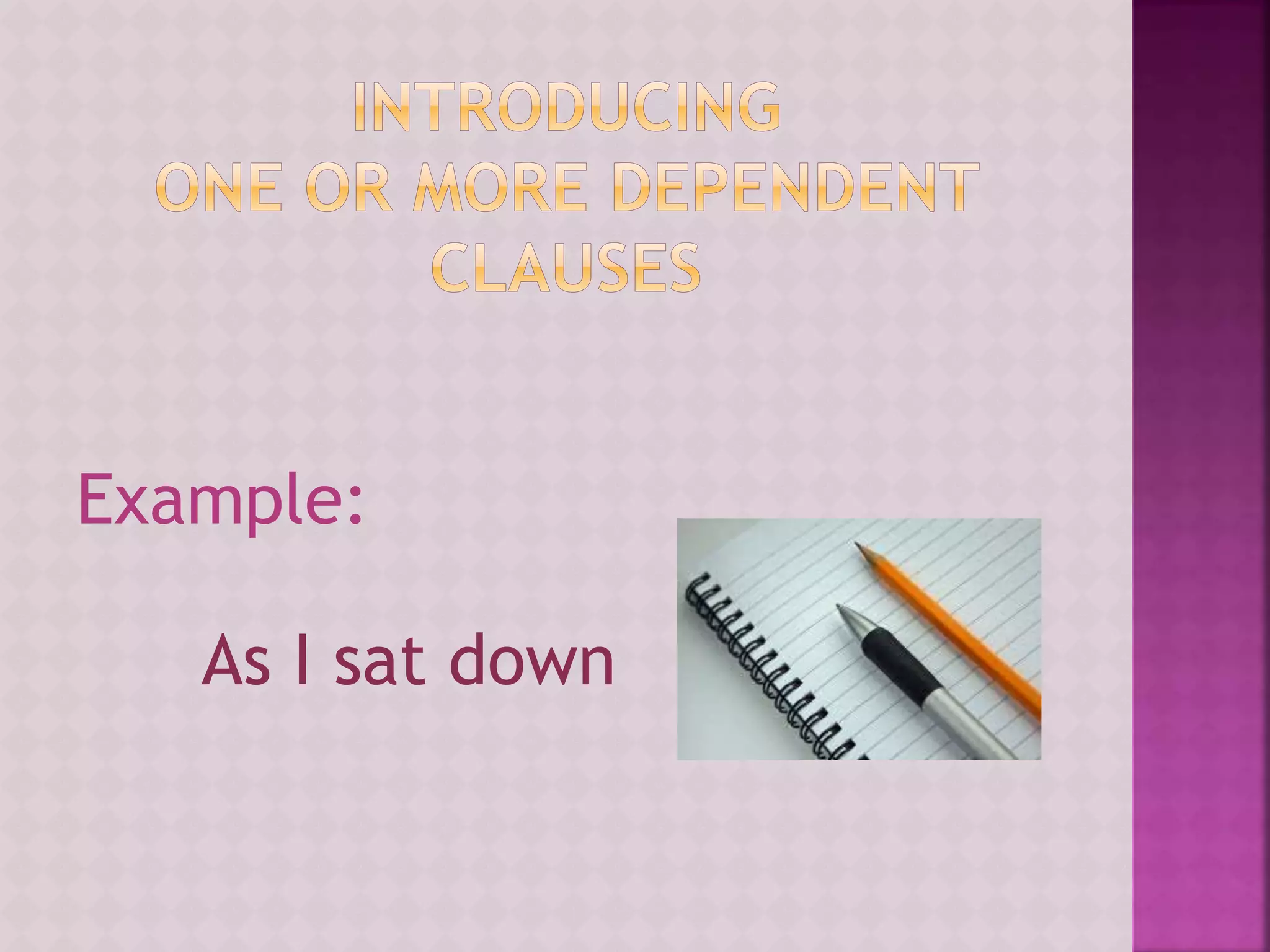 INTRODUCING
ONE OR MORE DEPENDENT CLAUSES

Example:

As I sat down